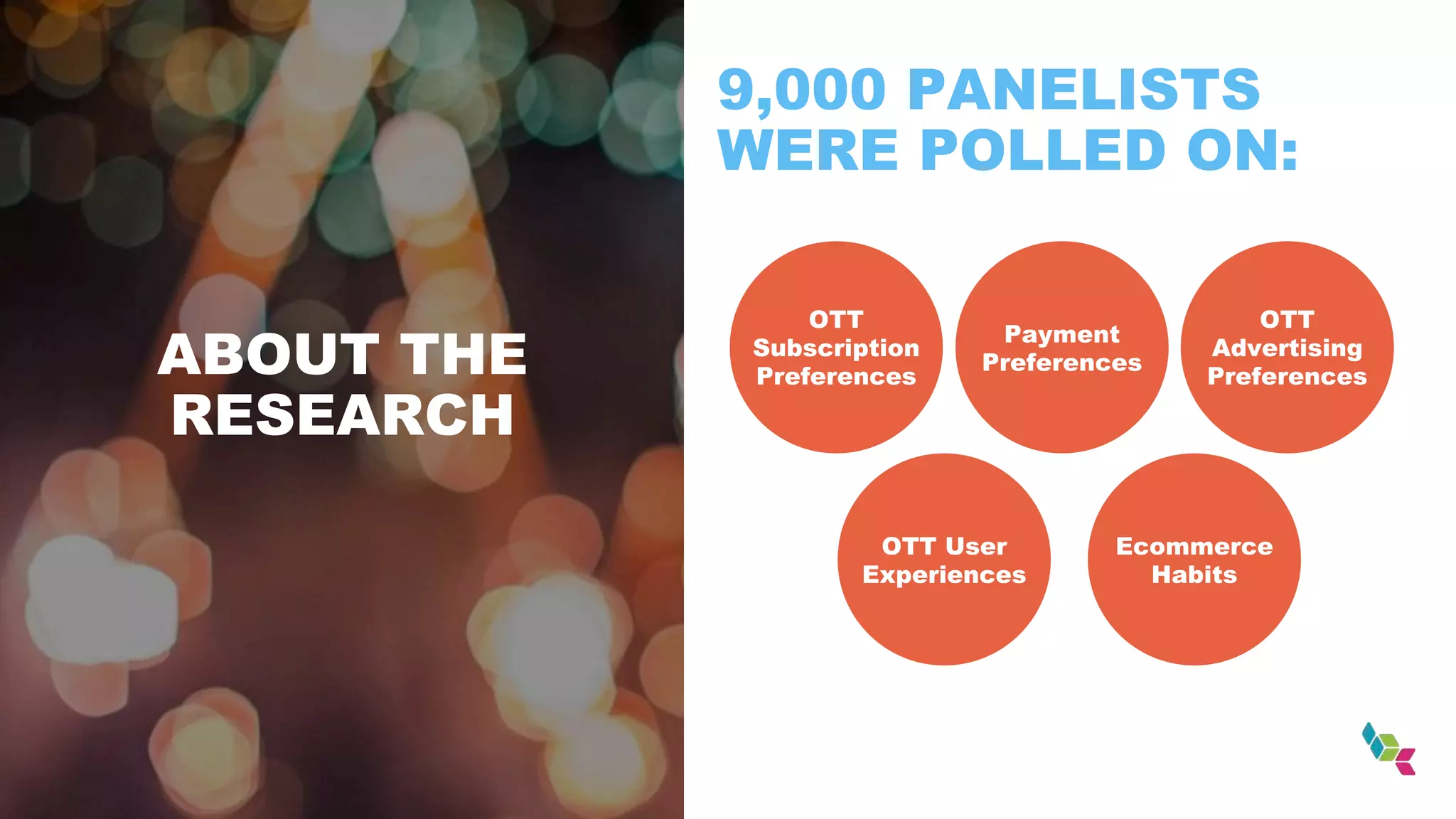 ABOUT THE RESEARCH

9,000 PANELISTS WERE POLLED ON:

OTT Subscription Preferences

Payment Preferences

OTT Advertising Preferences

OTT User Experiences

Ecommerce Habits